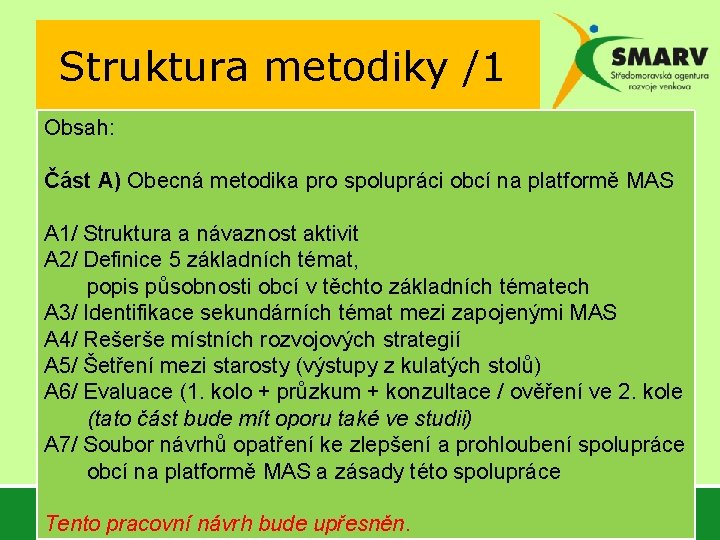 Struktura metodiky /1

SMARV
Středomoravská agentura rozvoje venkova

Obsah:

Část A) Obecná metodika pro spolupráci obcí na platformě MAS

A1/ Struktura a návaznost aktivit
A2/ Definice 5 základních témat, popis působnosti obcí v těchto základních tématech
A3/ Identifikace sekundárních témat mezi zapojenými MAS
A4/ Rešerše místních rozvojových strategií
A5/ Šetření mezi starosty (výstupy z kulatých stolů)
A6/ Evaluace (1. kolo + průzkum + konzultace / ověření ve 2. kole (tato část bude mít oporu také ve studii)
A7/ Soubor návrhů opatření ke zlepšení a prohloubení spolupráce obcí na platformě MAS a zásady této spolupráce

Tento pracovní návrh bude upřesněn.